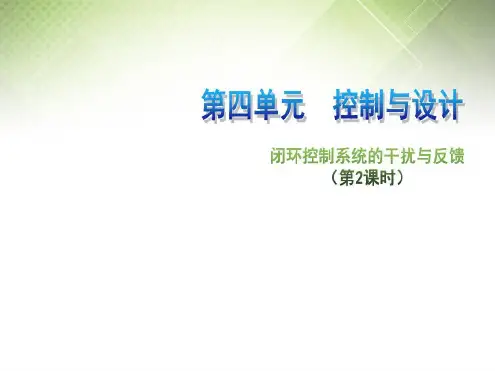 第四单元　控制与设计

闭环控制系统的干扰与反馈
（第2课时）